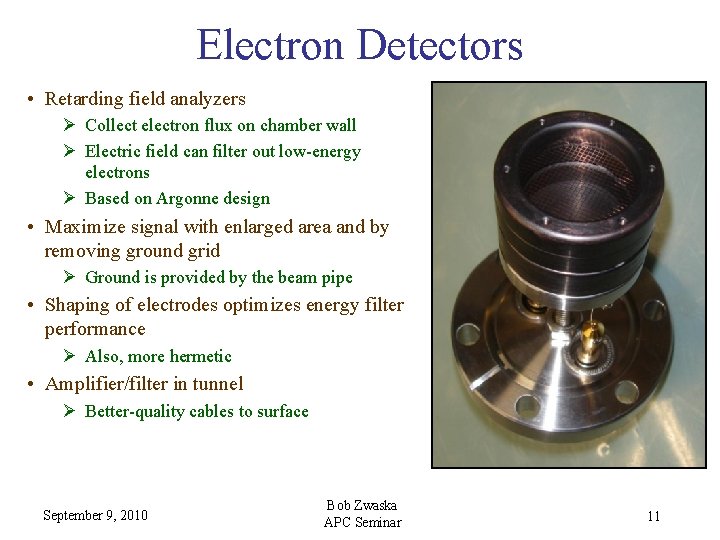 Electron Detectors

• Retarding field analyzers
  ➢ Collect electron flux on chamber wall
  ➢ Electric field can filter out low-energy electrons
  ➢ Based on Argonne design
• Maximize signal with enlarged area and by removing ground grid
  ➢ Ground is provided by the beam pipe
• Shaping of electrodes optimizes energy filter performance
  ➢ Also, more hermetic
• Amplifier/filter in tunnel
  ➢ Better-quality cables to surface

September 9, 2010

Bob Zwaska
APC Seminar

11